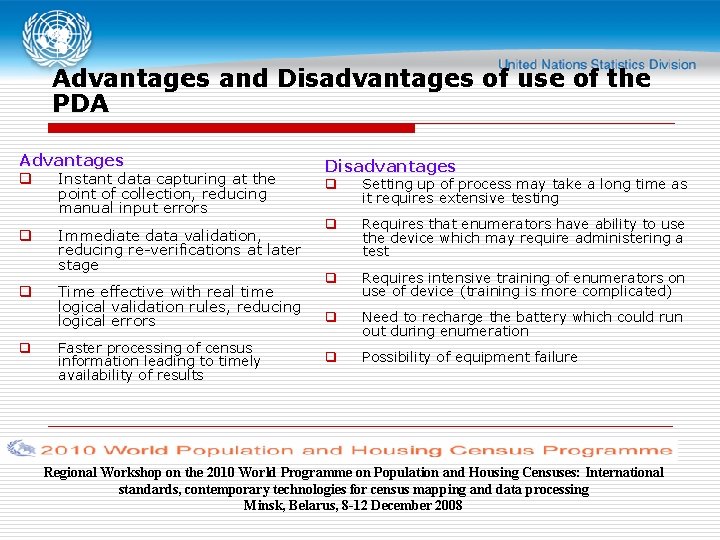 United Nations Statistics Division

Advantages and Disadvantages of use of the PDA

Advantages
❑ Instant data capturing at the point of collection, reducing manual input errors
❑ Immediate data validation, reducing re-verifications at later stage
❑ Time effective with real time logical validation rules, reducing logical errors
❑ Faster processing of census information leading to timely availability of results

Disadvantages
❑ Setting up of process may take a long time as it requires extensive testing
❑ Requires that enumerators have ability to use the device which may require administering a test
❑ Requires intensive training of enumerators on use of device (training is more complicated)
❑ Need to recharge the battery which could run out during enumeration
❑ Possibility of equipment failure

2010 World Population and Housing Census Programme

Regional Workshop on the 2010 World Programme on Population and Housing Censuses: International standards, contemporary technologies for census mapping and data processing
Minsk, Belarus, 8-12 December 2008